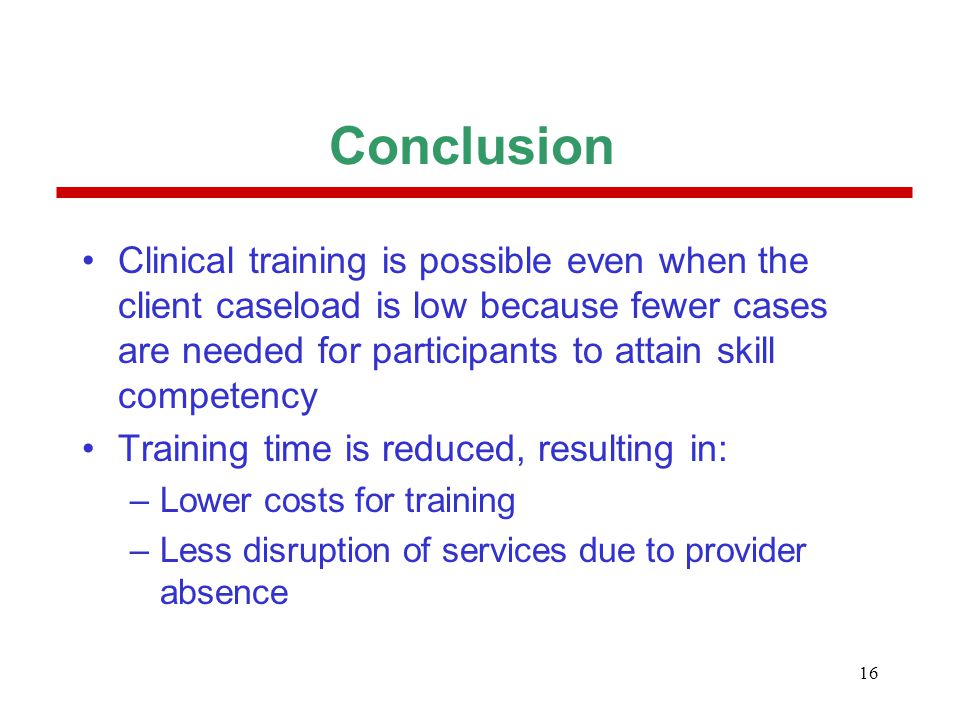 Conclusion

• Clinical training is possible even when the client caseload is low because fewer cases are needed for participants to attain skill competency
• Training time is reduced, resulting in:
– Lower costs for training
– Less disruption of services due to provider absence

16